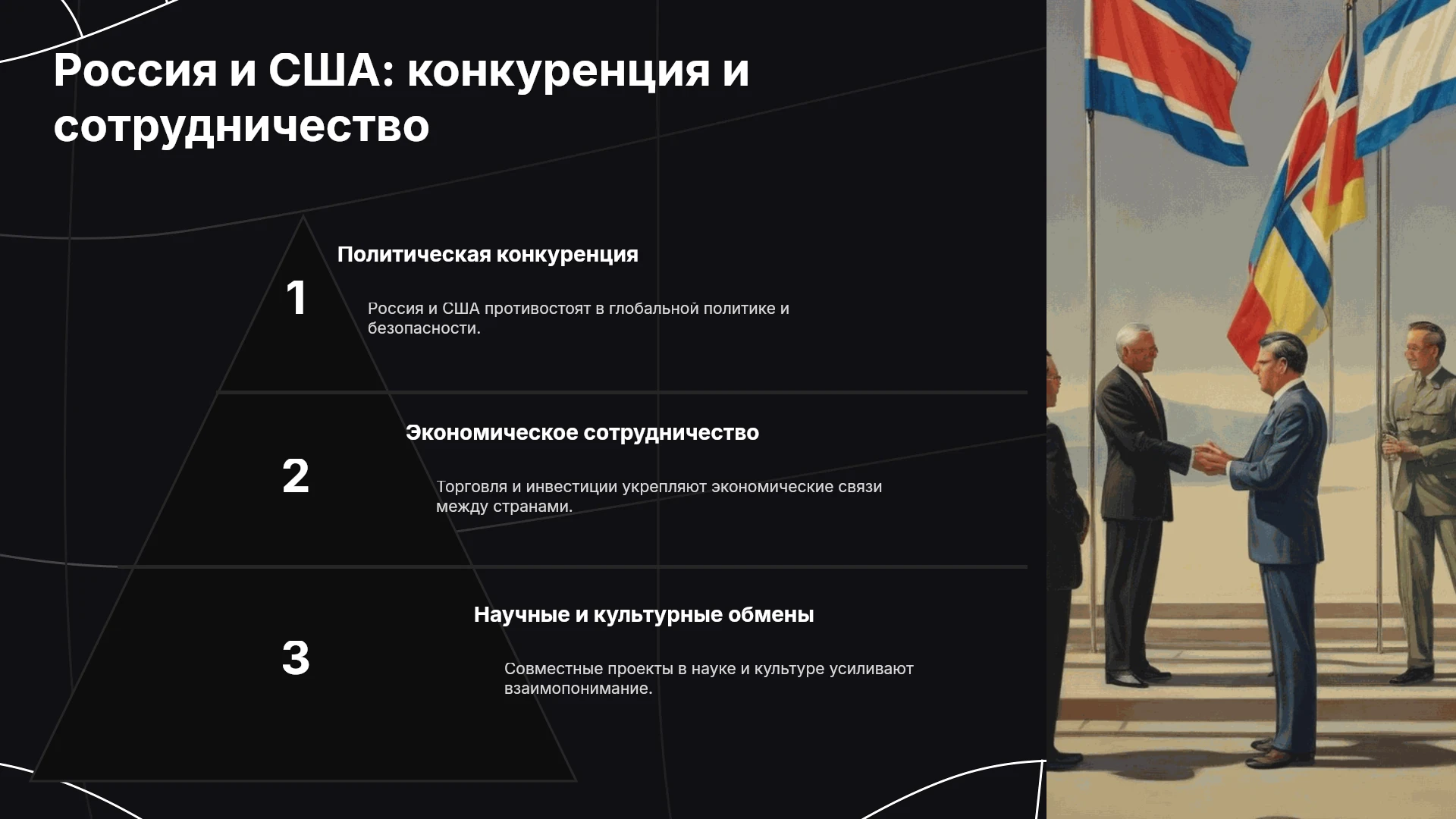 Россия и США: конкуренция и сотрудничество

1

Политическая конкуренция

Россия и США противостоят в глобальной политике и безопасности.

2

Экономическое сотрудничество

Торговля и инвестиции укрепляют экономические связи между странами.

3

Научные и культурные обмены

Совместные проекты в науке и культуре усиливают взаимопонимание.